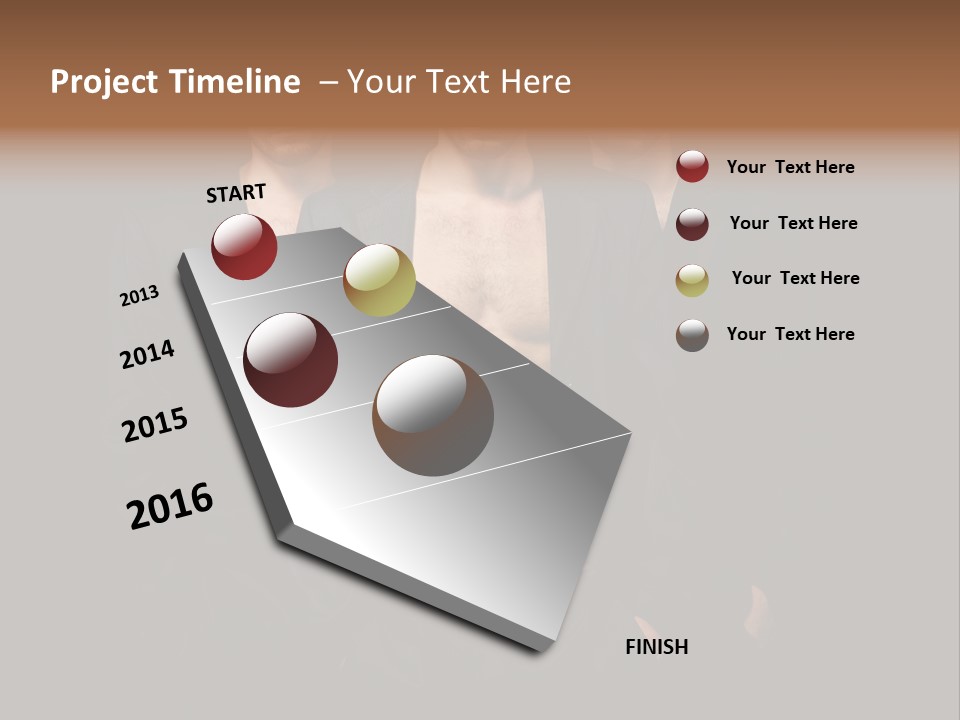 Project Timeline – Your Text Here

START

2013

2014

2015

2016

FINISH

Your Text Here

Your Text Here

Your Text Here

Your Text Here